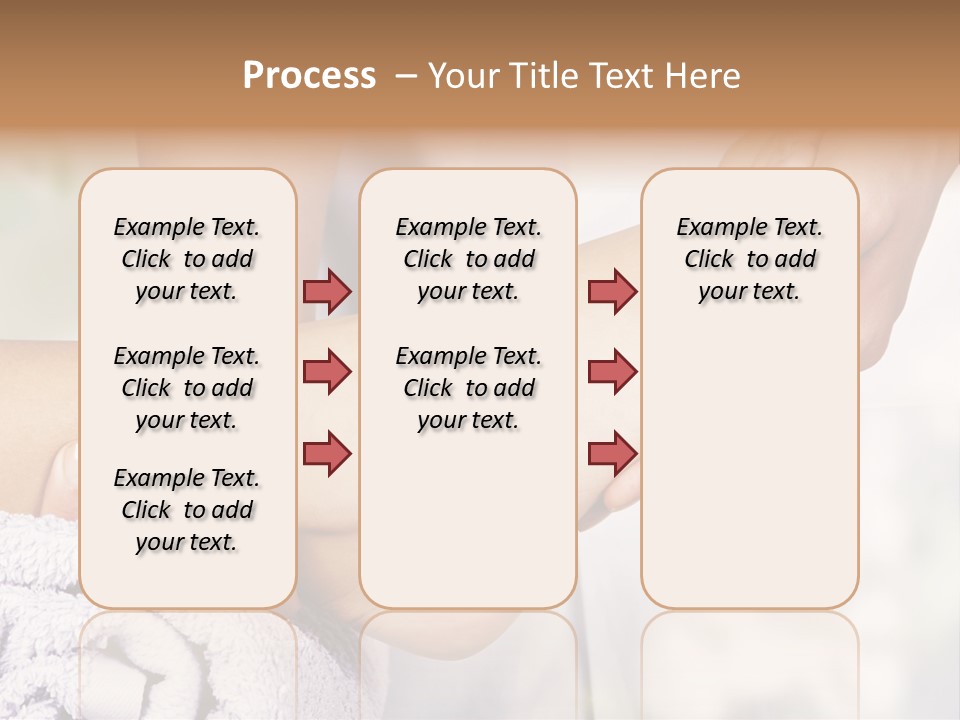 Process – Your Title Text Here

Example Text. Click to add your text.

Example Text. Click to add your text.

Example Text. Click to add your text.

Example Text. Click to add your text.

Example Text. Click to add your text.

Example Text. Click to add your text.